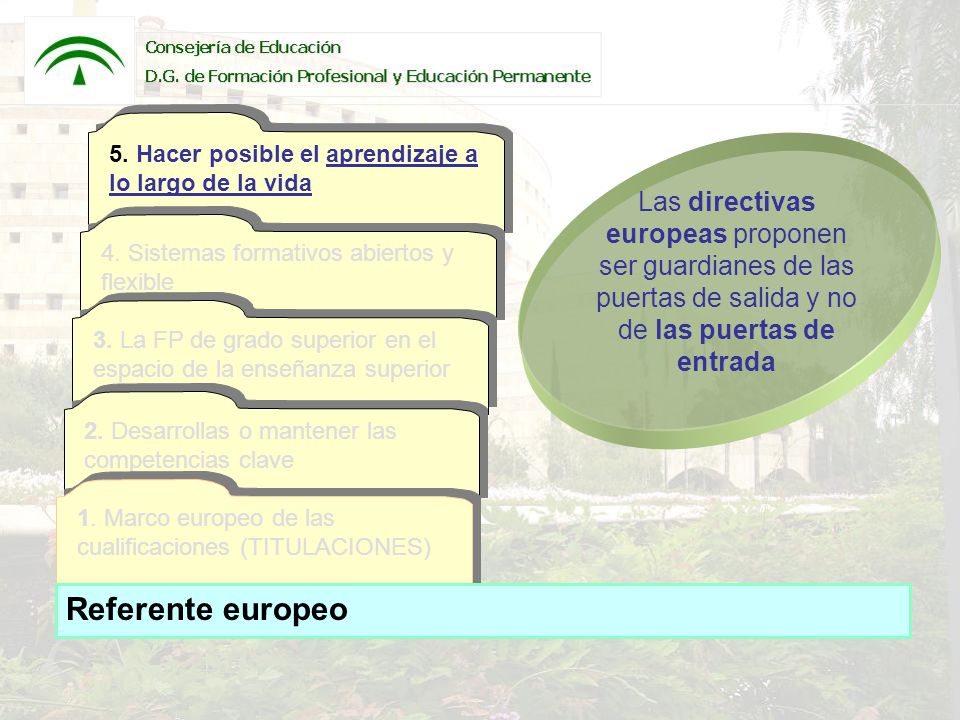 Consejería de Educación
D.G. de Formación Profesional y Educación Permanente

5. Hacer posible el aprendizaje a lo largo de la vida

4. Sistemas formativos abiertos y flexible

3. La FP de grado superior en el espacio de la enseñanza superior

2. Desarrollas o mantener las competencias clave

1. Marco europeo de las cualificaciones (TITULACIONES)

Las directivas europeas proponen ser guardianes de las puertas de salida y no de las puertas de entrada

Referente europeo